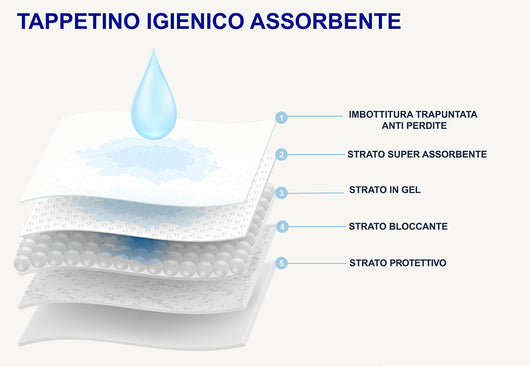 TAPPETINO IGIENICO ASSORBENTE

1 IMBOTTITURA TRAPUNTATA ANTI PERDITE

2 STRATO SUPER ASSORBENTE

3 STRATO IN GEL

4 STRATO BLOCCANTE

5 STRATO PROTETTIVO